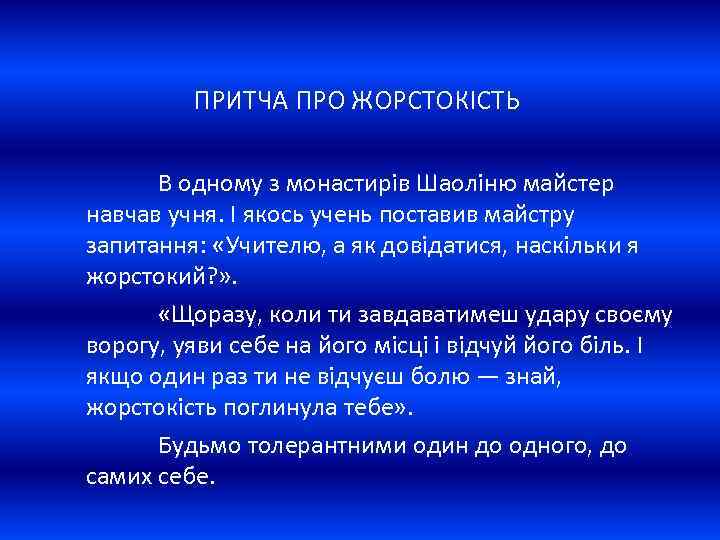 ПРИТЧА ПРО ЖОРСТОКІСТЬ

В одному з монастирів Шаоліню майстер навчав учня. І якось учень поставив майстру запитання: «Учителю, а як довідатися, наскільки я жорстокий?».

«Щоразу, коли ти завдаватимеш удару своєму ворогу, уяви себе на його місці і відчуй його біль. І якщо один раз ти не відчуєш болю — знай, жорстокість поглинула тебе».

Будьмо толерантними один до одного, до самих себе.